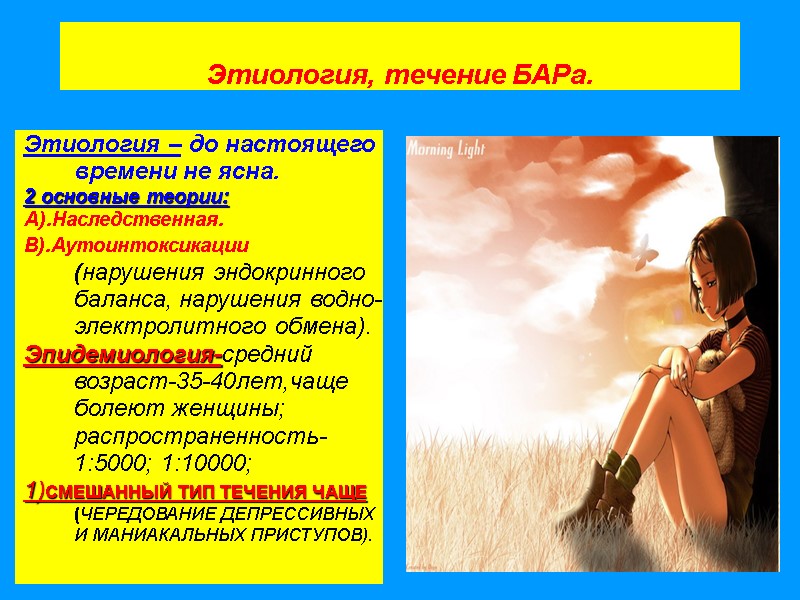 Этиология, течение БАРа.

Этиология – до настоящего времени не ясна.
2 основные теории:
А).Наследственная.
В).Аутоинтоксикации (нарушения эндокринного баланса, нарушения водно-электролитного обмена).
Эпидемиология-средний возраст-35-40лет,чаще болеют женщины; распространенность-1:5000; 1:10000;
1)СМЕШАННЫЙ ТИП ТЕЧЕНИЯ ЧАЩЕ (ЧЕРЕДОВАНИЕ ДЕПРЕССИВНЫХ И МАНИАКАЛЬНЫХ ПРИСТУПОВ).

Morning Light